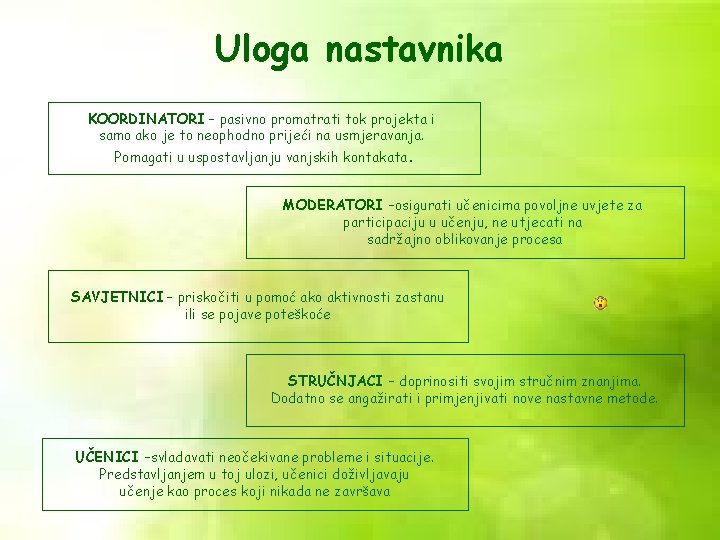 Uloga nastavnika

KOORDINATORI – pasivno promatrati tok projekta i samo ako je to neophodno prijeći na usmjeravanja.
Pomagati u uspostavljanju vanjskih kontakata.

MODERATORI –osigurati učenicima povoljne uvjete za participaciju u učenju, ne utjecati na sadržajno oblikovanje procesa

SAVJETNICI – priskočiti u pomoć ako aktivnosti zastanu ili se pojave poteškoće

STRUČNJACI – doprinositi svojim stručnim znanjima. Dodatno se angažirati i primjenjivati nove nastavne metode.

UČENICI –svladavati neočekivane probleme i situacije. Predstavljanjem u toj ulozi, učenici doživljavaju učenje kao proces koji nikada ne završava